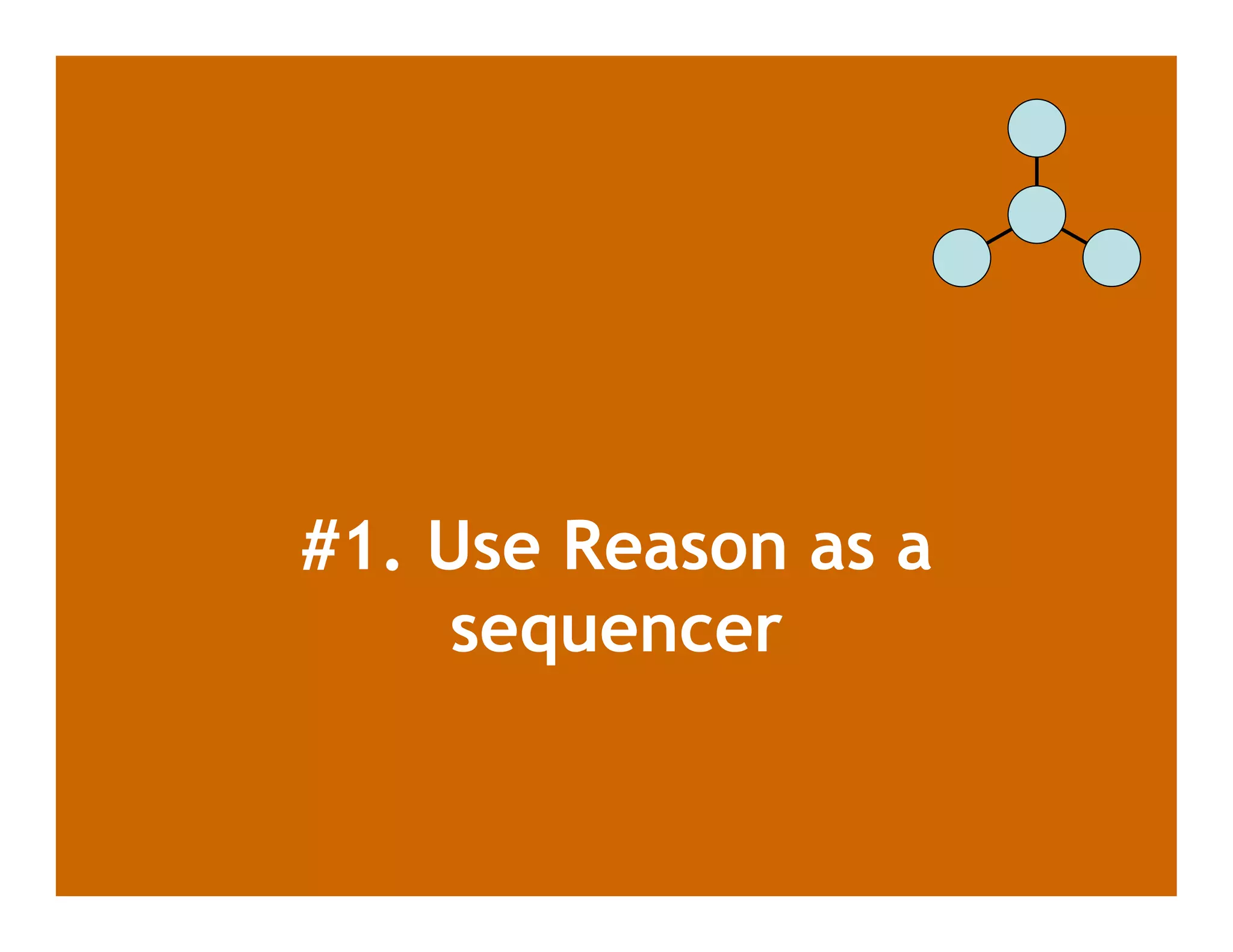 #1. Use Reason as a sequencer